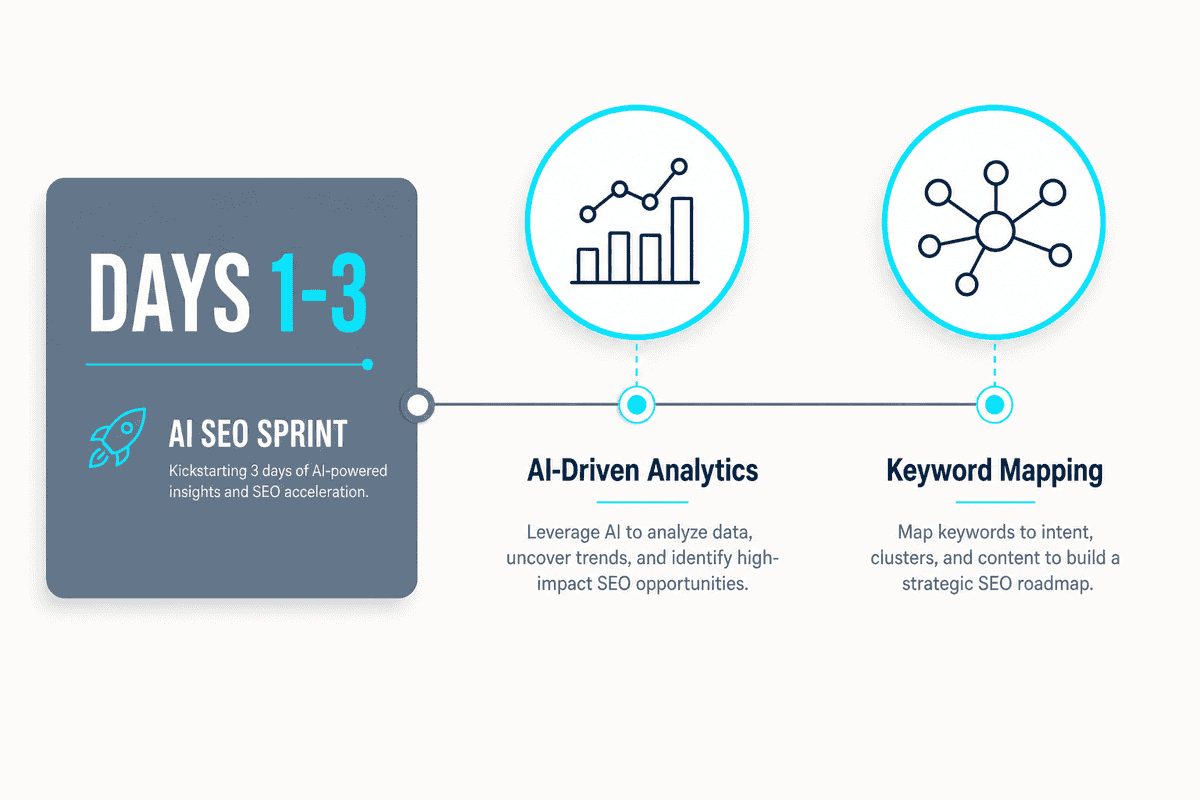 DAYS 1-3

AI SEO SPRINT

Kickstarting 3 days of AI-powered insights and SEO acceleration.

AI-Driven Analytics

Leverage AI to analyze data, uncover trends, and identify high-impact SEO opportunities.

Keyword Mapping

Map keywords to intent, clusters, and content to build a strategic SEO roadmap.